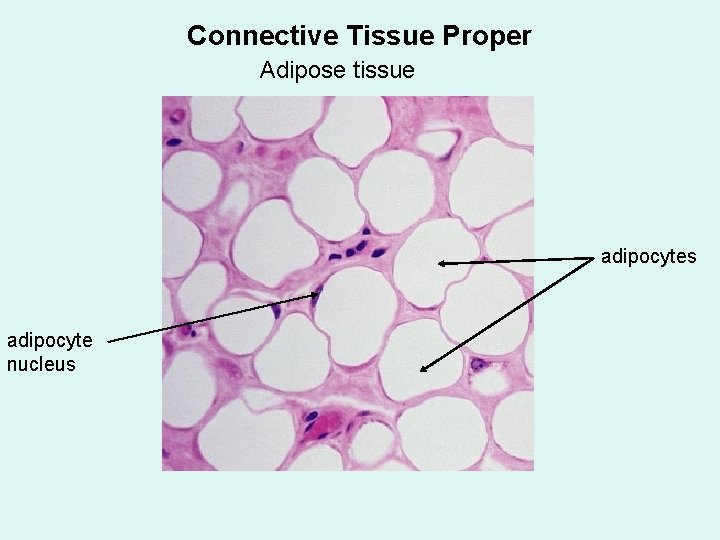 Connective Tissue Proper

Adipose tissue

adipocytes

adipocyte nucleus